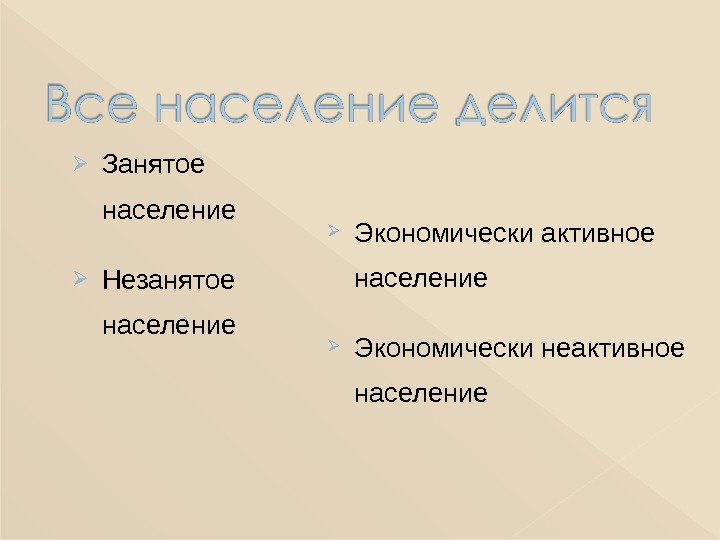 Все население делится

➢ Занятое население

➢ Незанятое население

➢ Экономически активное население

➢ Экономически неактивное население